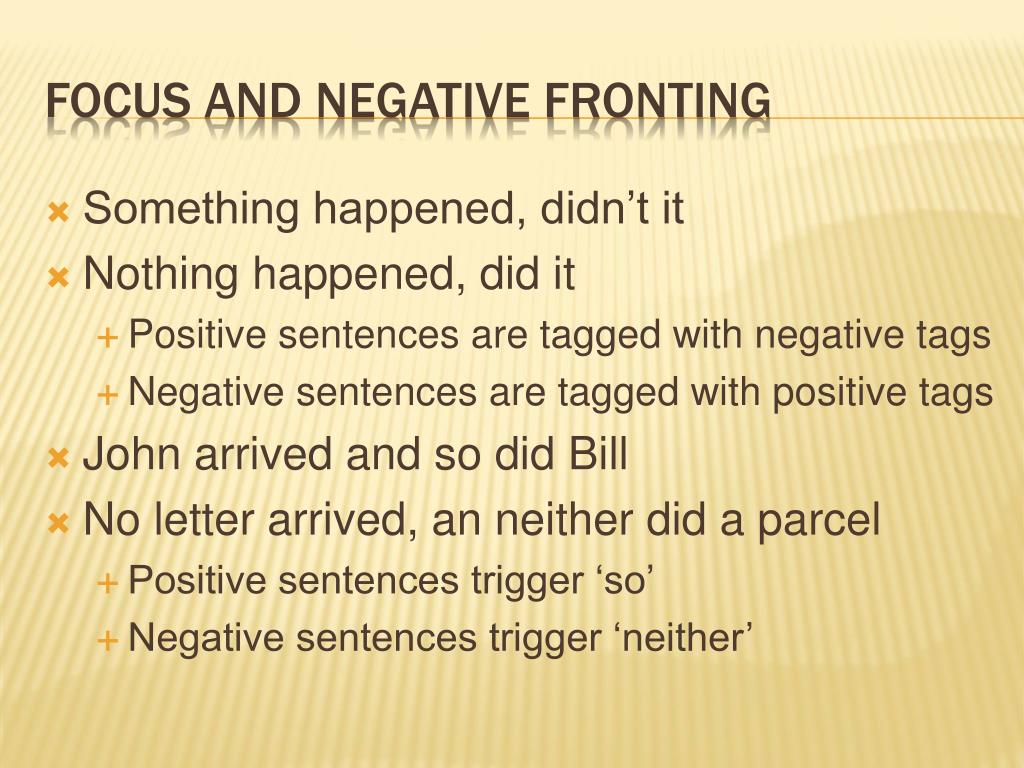 FOCUS AND NEGATIVE FRONTING

Something happened, didn’t it
Nothing happened, did it
Positive sentences are tagged with negative tags
Negative sentences are tagged with positive tags
John arrived and so did Bill
No letter arrived, an neither did a parcel
Positive sentences trigger ‘so’
Negative sentences trigger ‘neither’